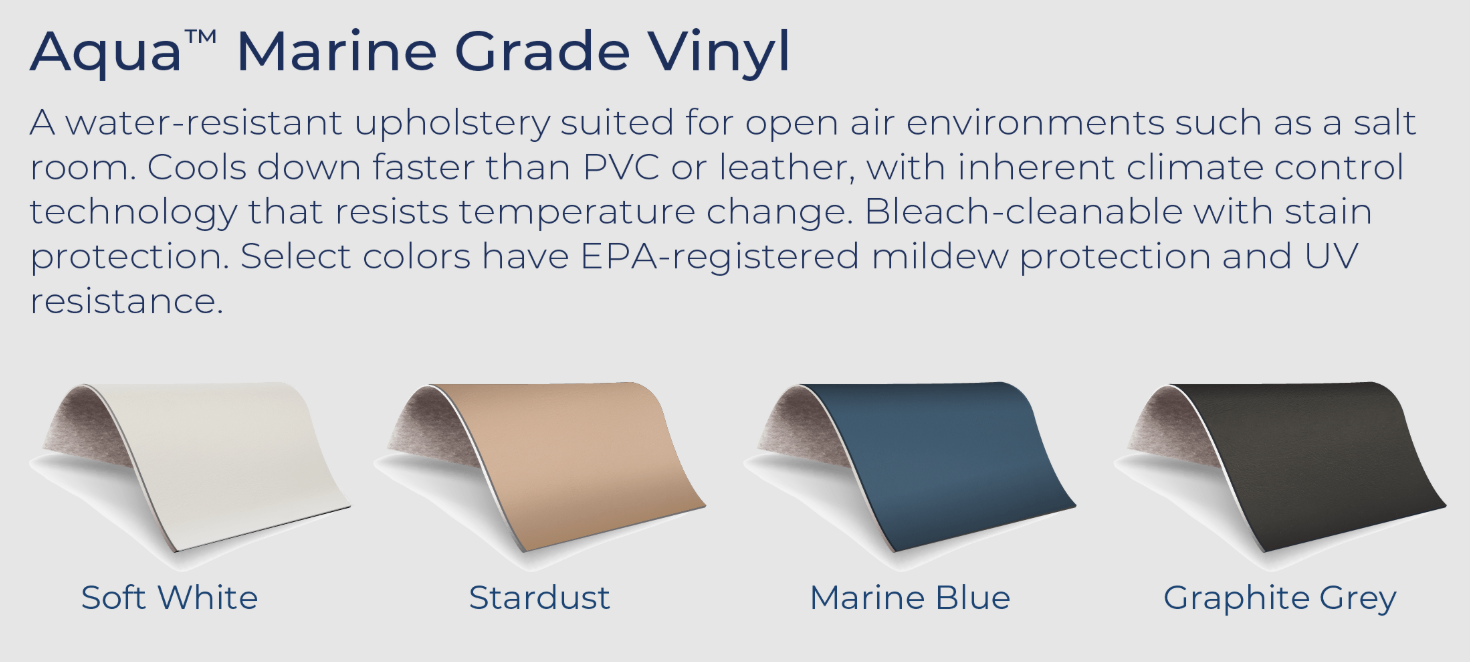 Aqua™ Marine Grade Vinyl

A water-resistant upholstery suited for open air environments such as a salt room. Cools down faster than PVC or leather, with inherent climate control technology that resists temperature change. Bleach-cleanable with stain protection. Select colors have EPA-registered mildew protection and UV resistance.

Soft White

Stardust

Marine Blue

Graphite Grey